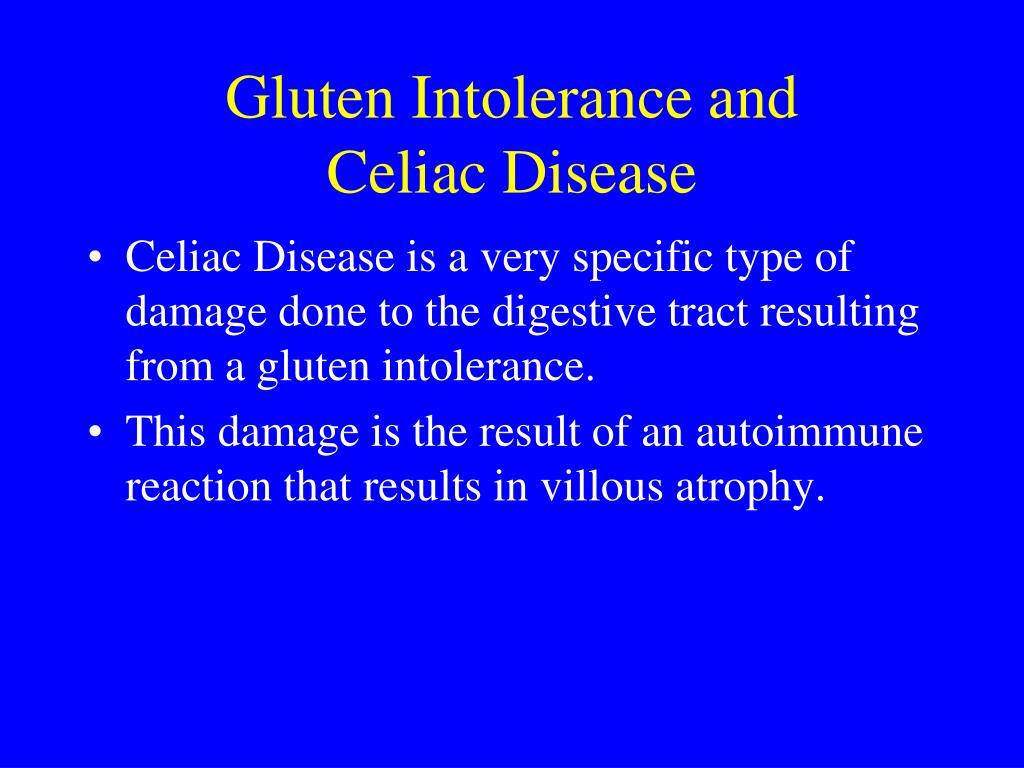 Gluten Intolerance and
Celiac Disease

• Celiac Disease is a very specific type of damage done to the digestive tract resulting from a gluten intolerance.
• This damage is the result of an autoimmune reaction that results in villous atrophy.